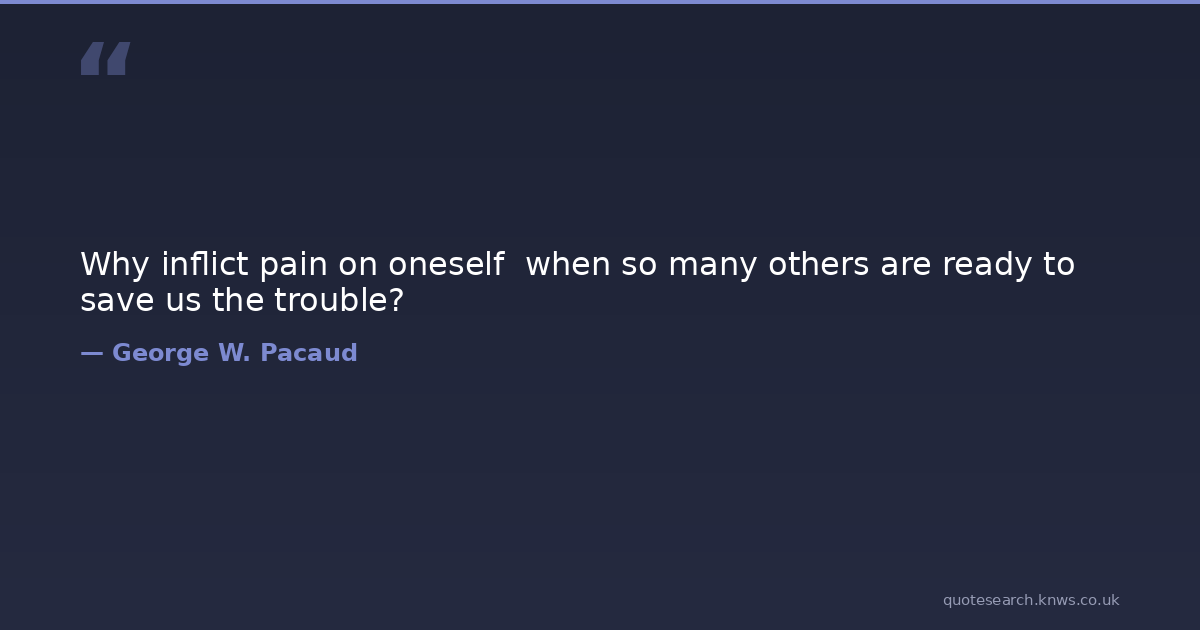 “

Why inflict pain on oneself  when so many others are ready to save us the trouble?

— George W. Pacaud

quotesearch.knws.co.uk